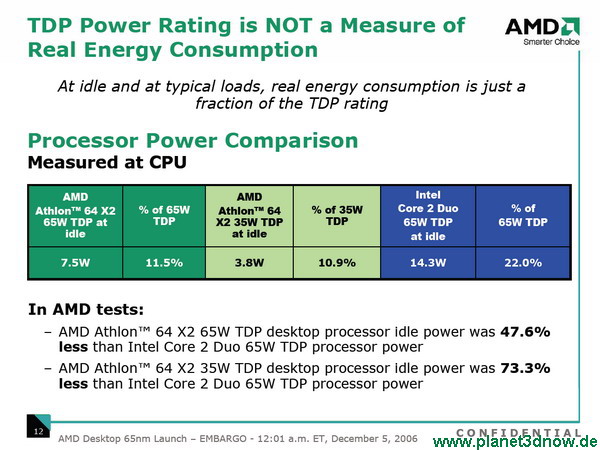 TDP Power Rating is NOT a Measure of Real Energy Consumption

AMD
Smarter Choice

At idle and at typical loads, real energy consumption is just a fraction of the TDP rating

Processor Power Comparison
Measured at CPU

| AMD Athlon™ 64 X2 65W TDP at idle | % of 65W TDP | AMD Athlon™ 64 X2 35W TDP at idle | % of 35W TDP | Intel Core 2 Duo 65W TDP at idle | % of 65W TDP |
|---|---|---|---|---|---|
| 7.5W | 11.5% | 3.8W | 10.9% | 14.3W | 22.0% |

In AMD tests:
– AMD Athlon™ 64 X2 65W TDP desktop processor idle power was 47.6% less than Intel Core 2 Duo 65W TDP processor power
– AMD Athlon™ 64 X2 35W TDP desktop processor idle power was 73.3% less than Intel Core 2 Duo 65W TDP processor power

12
AMD Desktop 65nm Launch – EMBARGO - 12:01 a.m. ET, December 5, 2006
CONFIDENTIAL
www.planet3dnow.de